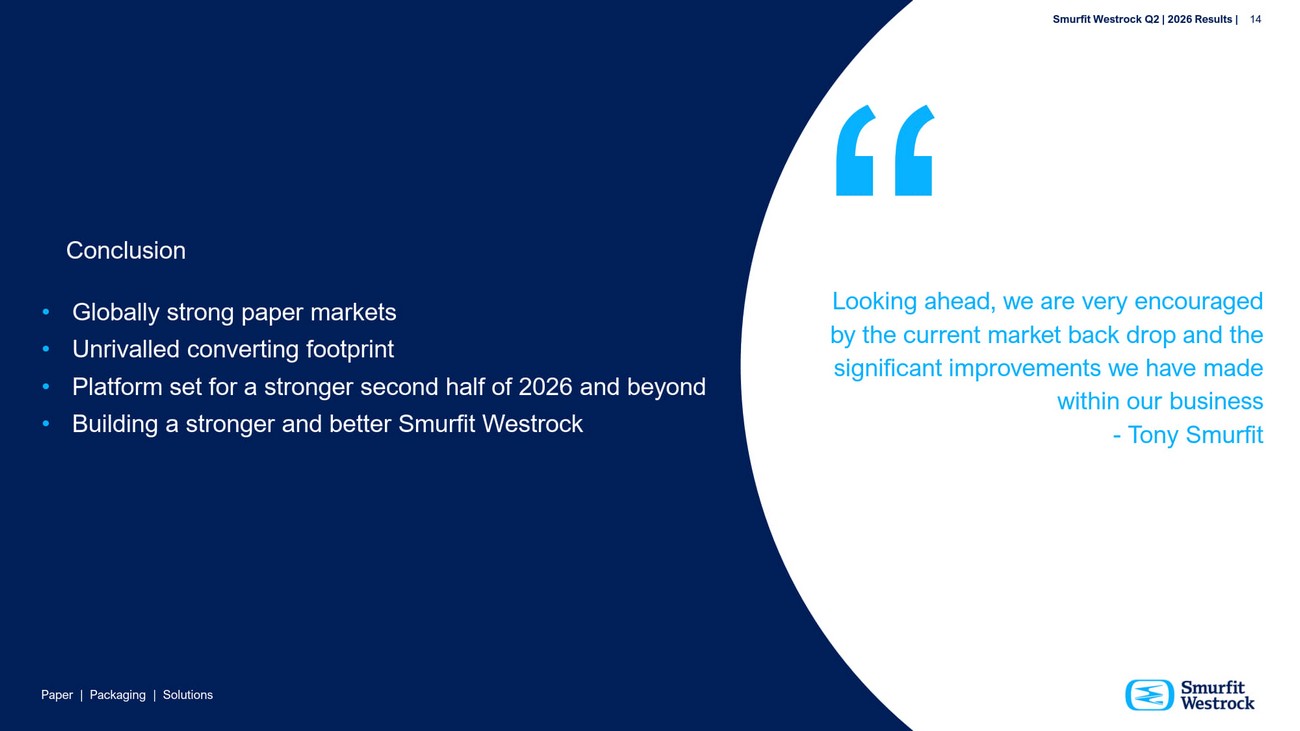 Smurfit Westrock Q2 | 2026 Results | 14

Conclusion

• Globally strong paper markets
• Unrivalled converting footprint
• Platform set for a stronger second half of 2026 and beyond
• Building a stronger and better Smurfit Westrock

“

Looking ahead, we are very encouraged by the current market back drop and the significant improvements we have made within our business
- Tony Smurfit

Paper | Packaging | Solutions

Smurfit Westrock